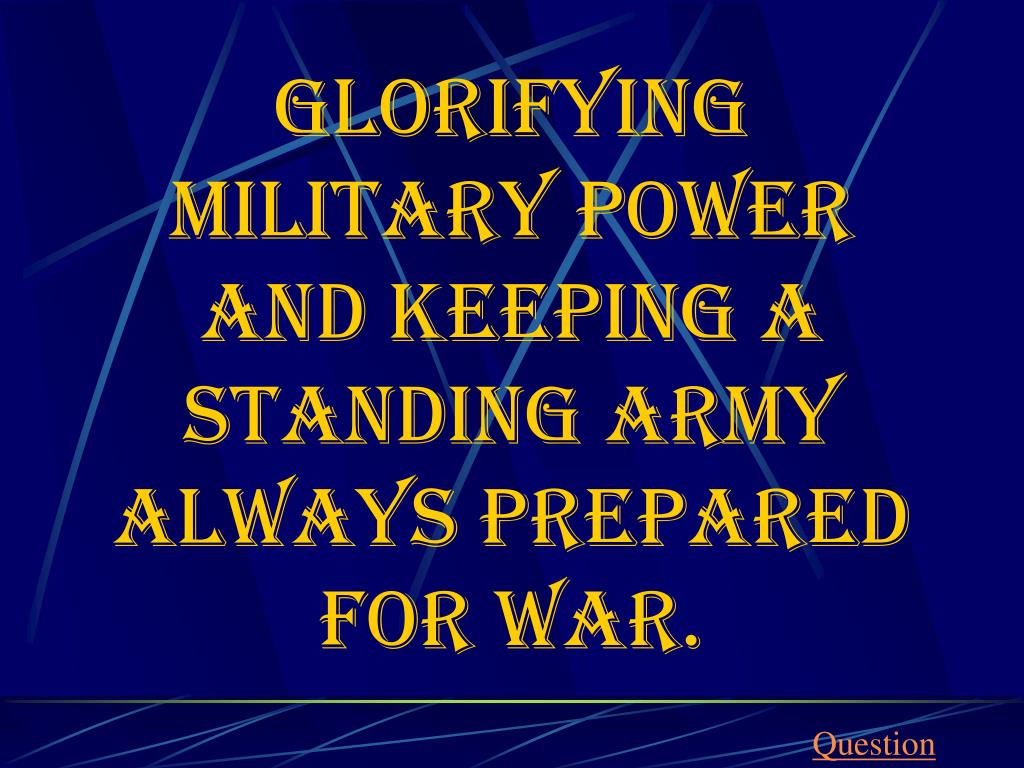 GLORIFYING MILITARY POWER AND KEEPING A STANDING ARMY ALWAYS PREPARED FOR WAR.

Question